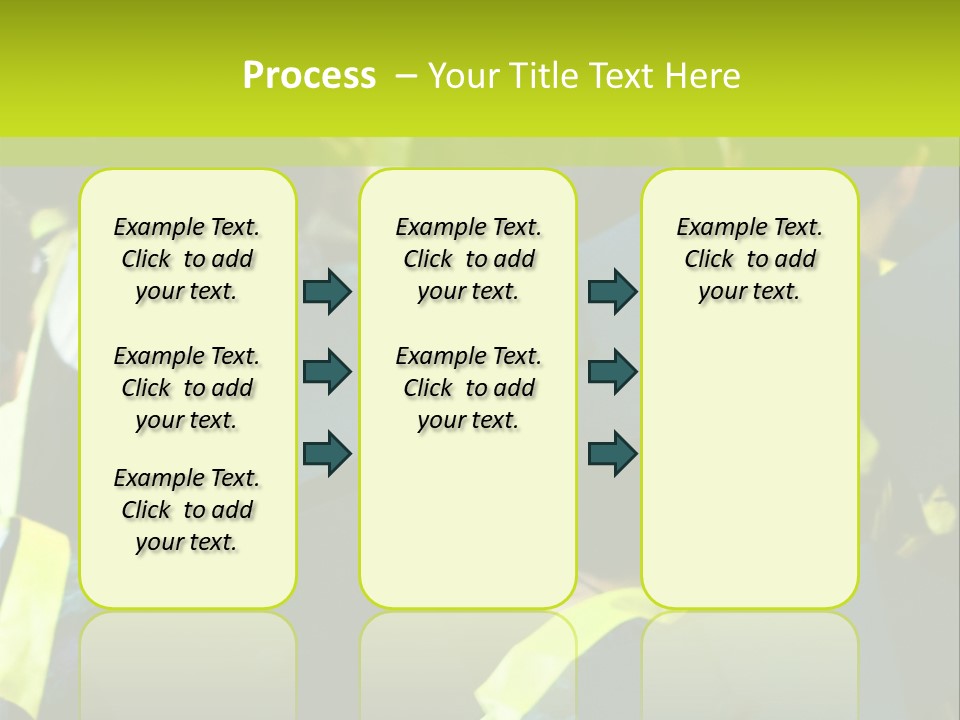 Process – Your Title Text Here

Example Text. Click to add your text.

Example Text. Click to add your text.

Example Text. Click to add your text.

Example Text. Click to add your text.

Example Text. Click to add your text.

Example Text. Click to add your text.